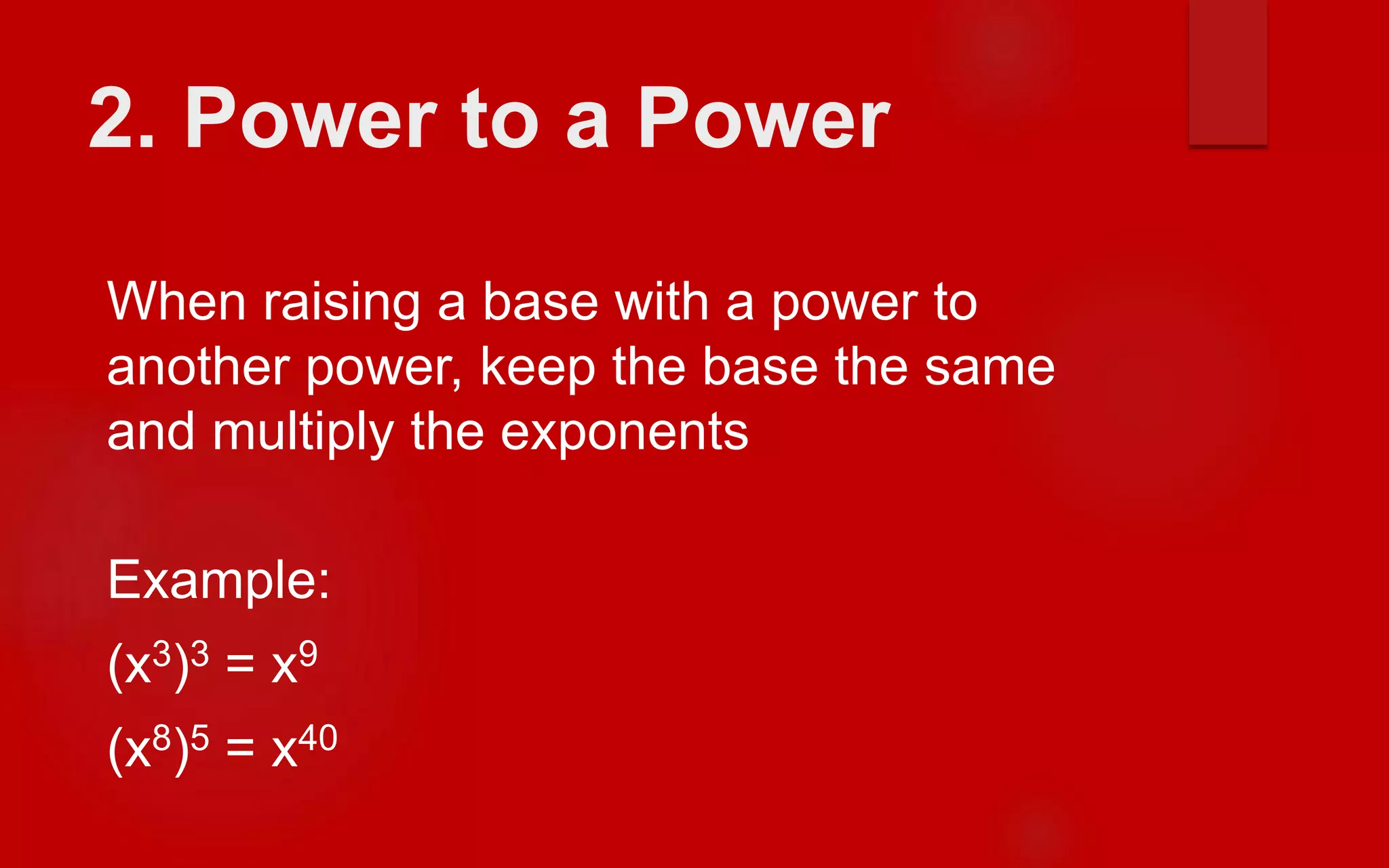 2. Power to a Power

When raising a base with a power to another power, keep the base the same and multiply the exponents

Example:

$(x^3)^3 = x^9$

$(x^8)^5 = x^{40}$